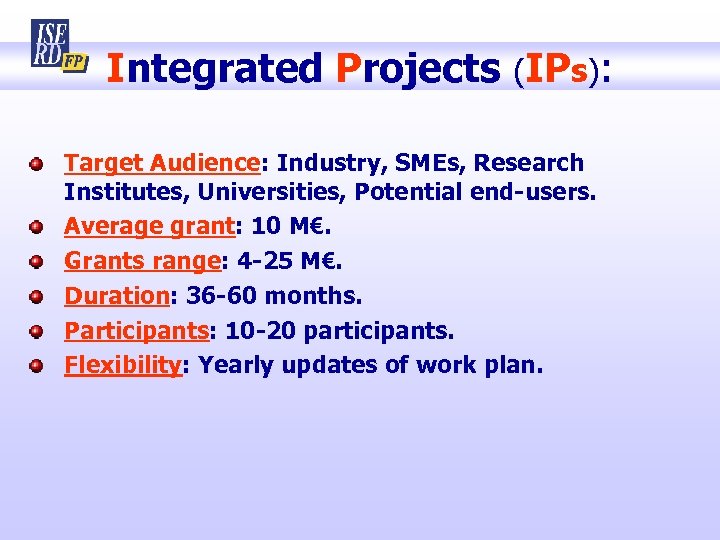 ISE RD FP

Integrated Projects (IPs):

Target Audience: Industry, SMEs, Research Institutes, Universities, Potential end-users.
Average grant: 10 M€.
Grants range: 4-25 M€.
Duration: 36-60 months.
Participants: 10-20 participants.
Flexibility: Yearly updates of work plan.